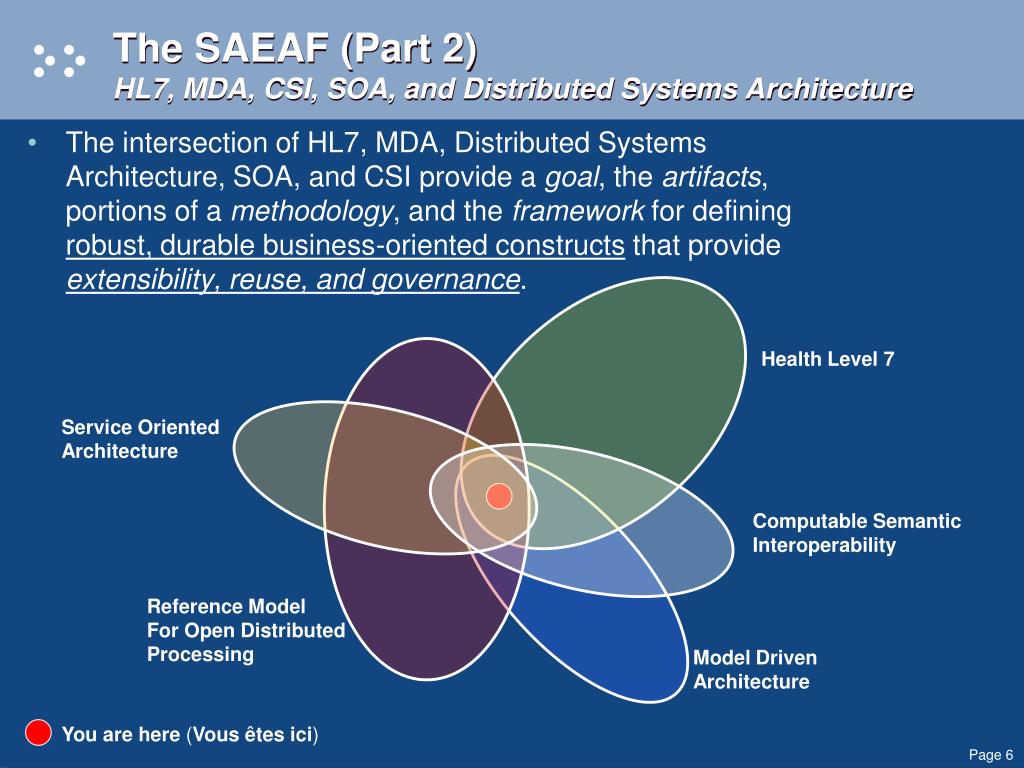 The SAEAF (Part 2)
HL7, MDA, CSI, SOA, and Distributed Systems Architecture

• The intersection of HL7, MDA, Distributed Systems Architecture, SOA, and CSI provide a goal, the artifacts, portions of a methodology, and the framework for defining robust, durable business-oriented constructs that provide extensibility, reuse, and governance.

Health Level 7

Service Oriented Architecture

Computable Semantic Interoperability

Reference Model For Open Distributed Processing

Model Driven Architecture

You are here (Vous êtes ici)

Page 6